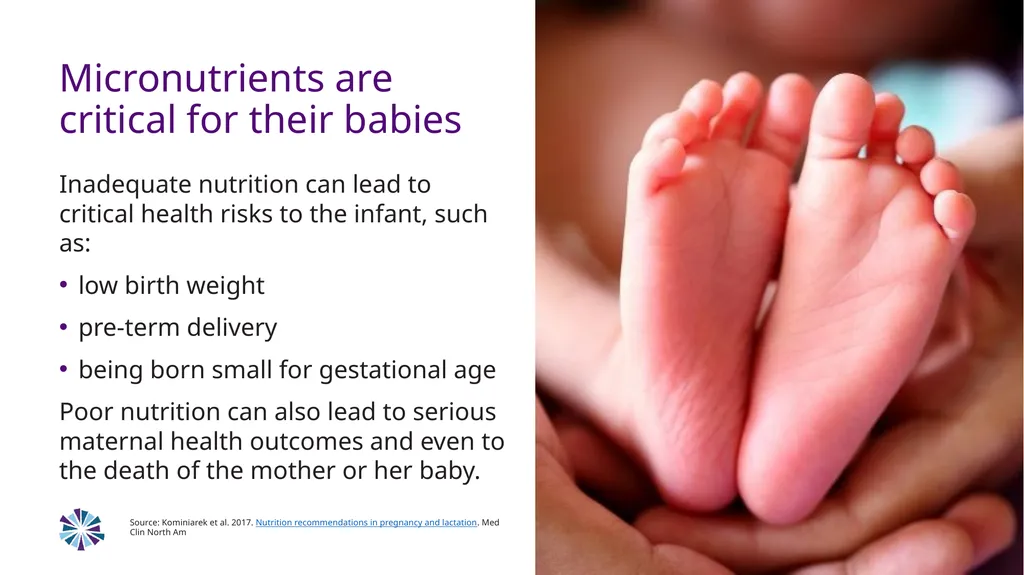 Micronutrients are critical for their babies

Inadequate nutrition can lead to critical health risks to the infant, such as:

• low birth weight

• pre-term delivery

• being born small for gestational age

Poor nutrition can also lead to serious maternal health outcomes and even to the death of the mother or her baby.

Source: Kominiarek et al. 2017. Nutrition recommendations in pregnancy and lactation. Med Clin North Am